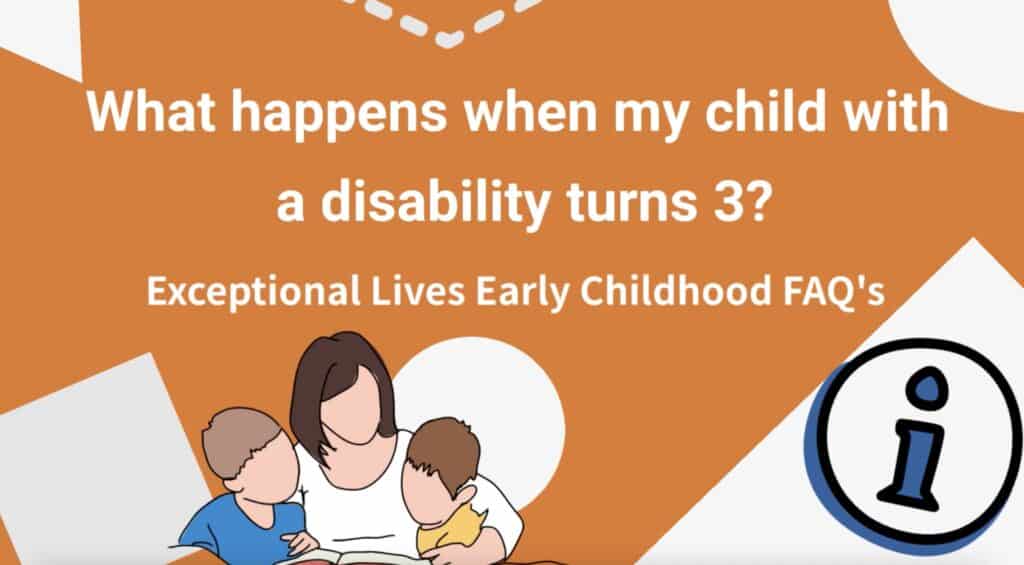 What happens when my child with a disability turns 3?

Exceptional Lives Early Childhood FAQ's

i